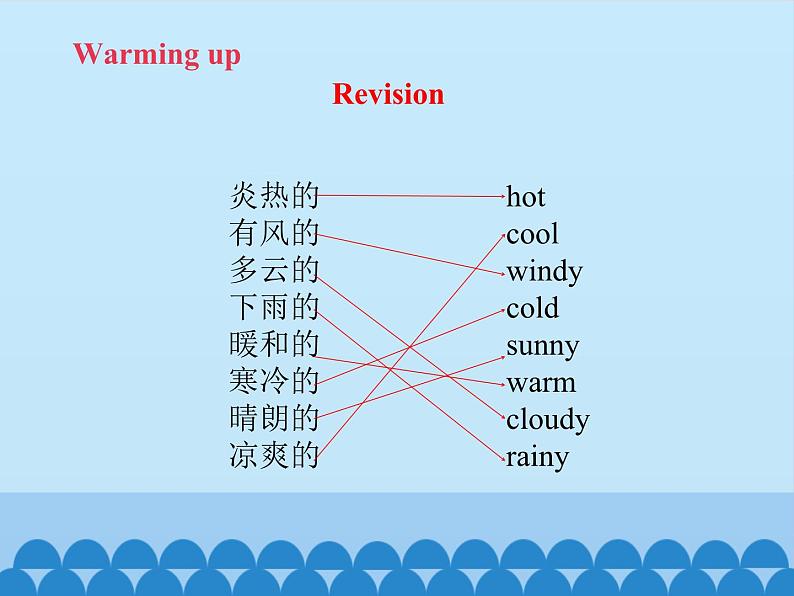 Warming up

Revision

炎热的
有风的
多云的
下雨的
暖和的
寒冷的
晴朗的
凉爽的

hot
cool
windy
cold
sunny
warm
cloudy
rainy